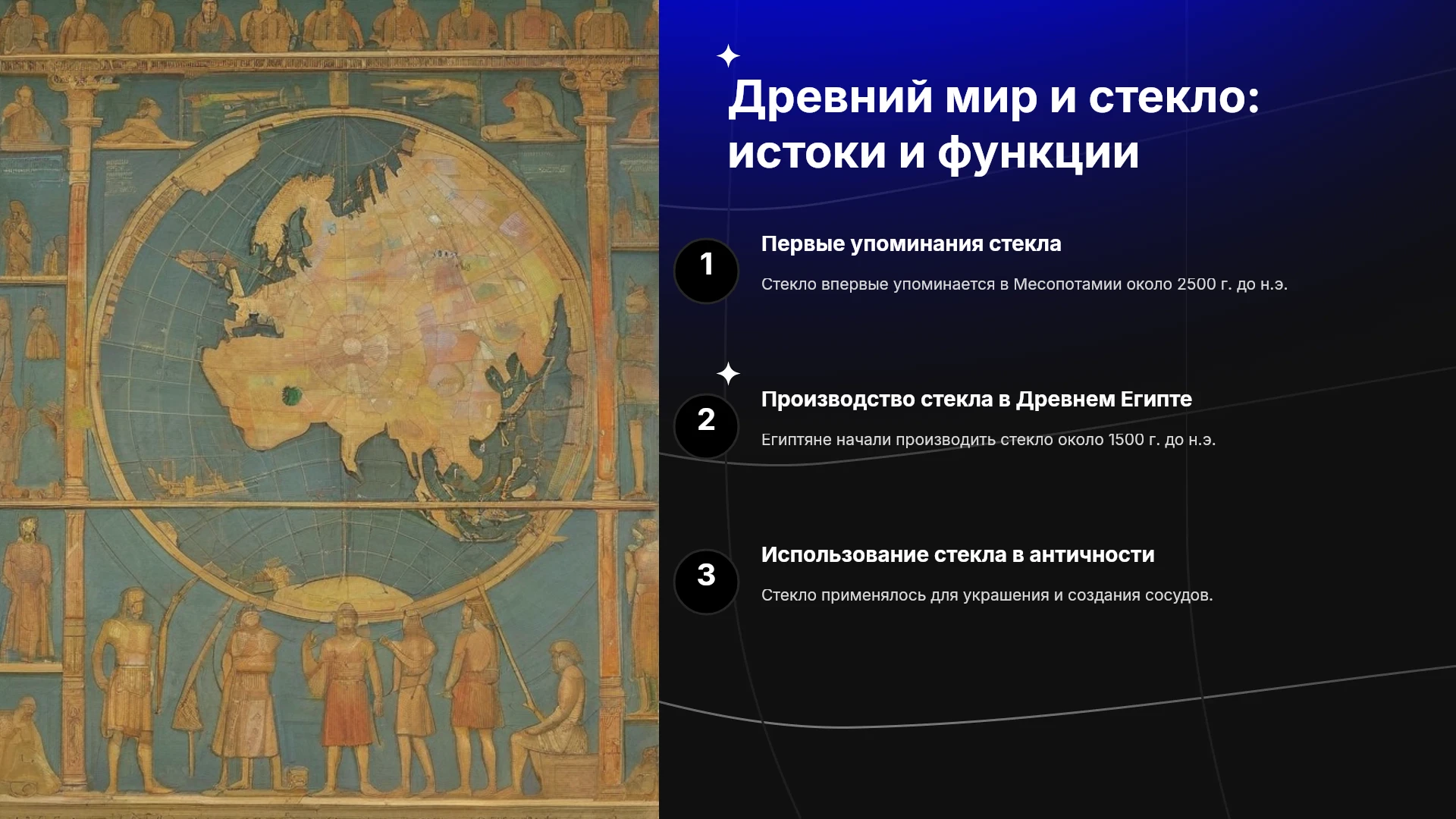 Древний мир и стекло: истоки и функции

1

Первые упоминания стекла

Стекло впервые упоминается в Месопотамии около 2500 г. до н.э.

2

Производство стекла в Древнем Египте

Египтяне начали производить стекло около 1500 г. до н.э.

3

Использование стекла в античности

Стекло применялось для украшения и создания сосудов.